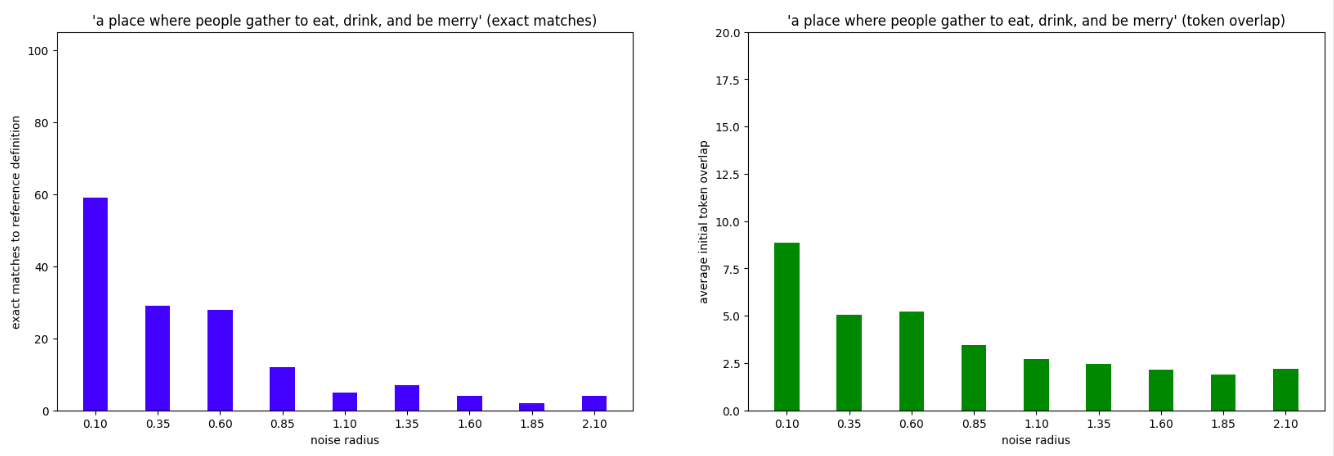 'a place where people gather to eat, drink, and be merry' (exact matches)

exact matches to reference definition

100
80
60
40
20
0

0.10 0.35 0.60 0.85 1.10 1.35 1.60 1.85 2.10

noise radius

'a place where people gather to eat, drink, and be merry' (token overlap)

average initial token overlap

20.0
17.5
15.0
12.5
10.0
7.5
5.0
2.5
0.0

0.10 0.35 0.60 0.85 1.10 1.35 1.60 1.85 2.10

noise radius